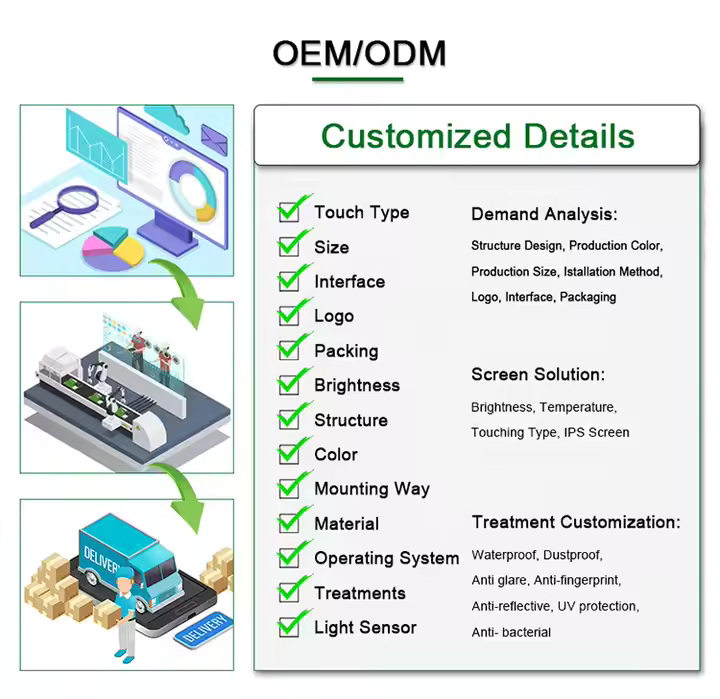 OEM/ODM

Customized Details

Touch Type
Size
Interface
Logo
Packing
Brightness
Structure
Color
Mounting Way
Material
Operating System
Treatments
Light Sensor

Demand Analysis:
Structure Design, Production Color, Production Size, Istallation Method, Logo, Interface, Packaging

Screen Solution:
Brightness, Temperature, Touching Type, IPS Screen

Treatment Customization:
Waterproof, Dustproof, Anti glare, Anti-fingerprint, Anti-reflective, UV protection, Anti- bacterial

DELIVERY
DELIVERY